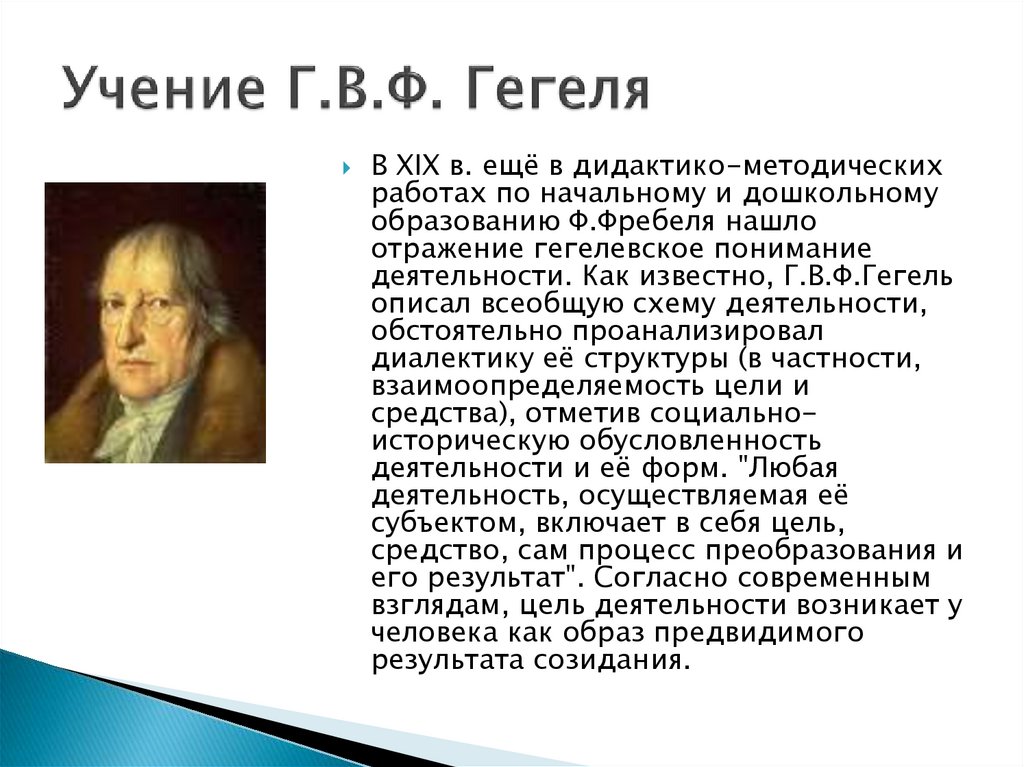 Учение Г.В.Ф. Гегеля

В XIX в. ещё в дидактико-методических работах по начальному и дошкольному образованию Ф.Фребеля нашло отражение гегелевское понимание деятельности. Как известно, Г.В.Ф.Гегель описал всеобщую схему деятельности, обстоятельно проанализировал диалектику её структуры (в частности, взаимоопределяемость цели и средства), отметив социально-историческую обусловленность деятельности и её форм. "Любая деятельность, осуществляемая её субъектом, включает в себя цель, средство, сам процесс преобразования и его результат". Согласно современным взглядам, цель деятельности возникает у человека как образ предвидимого результата созидания.